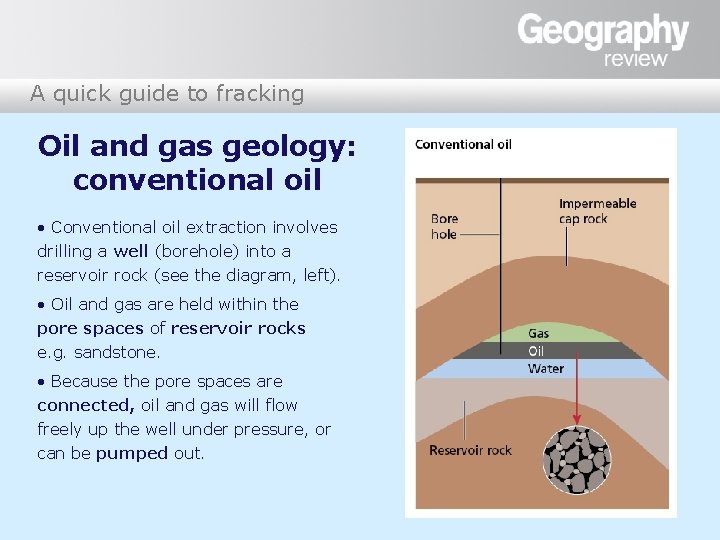 Geography review

A quick guide to fracking

Oil and gas geology: conventional oil

• Conventional oil extraction involves drilling a well (borehole) into a reservoir rock (see the diagram, left).

• Oil and gas are held within the pore spaces of reservoir rocks e.g. sandstone.

• Because the pore spaces are connected, oil and gas will flow freely up the well under pressure, or can be pumped out.

Conventional oil

Bore hole

Impermeable cap rock

Gas

Oil

Water

Reservoir rock